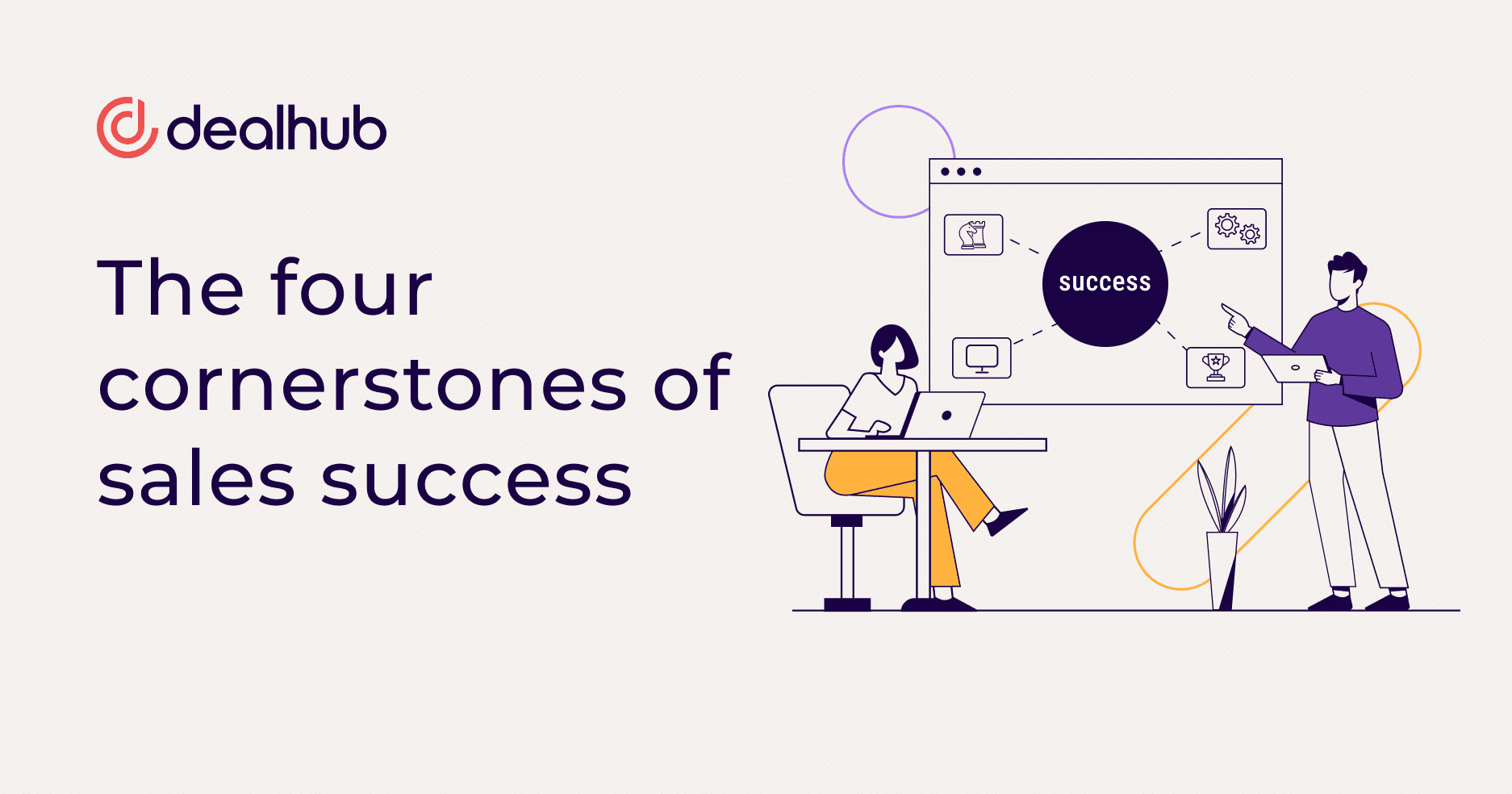 dealhub

The four cornerstones of sales success

success